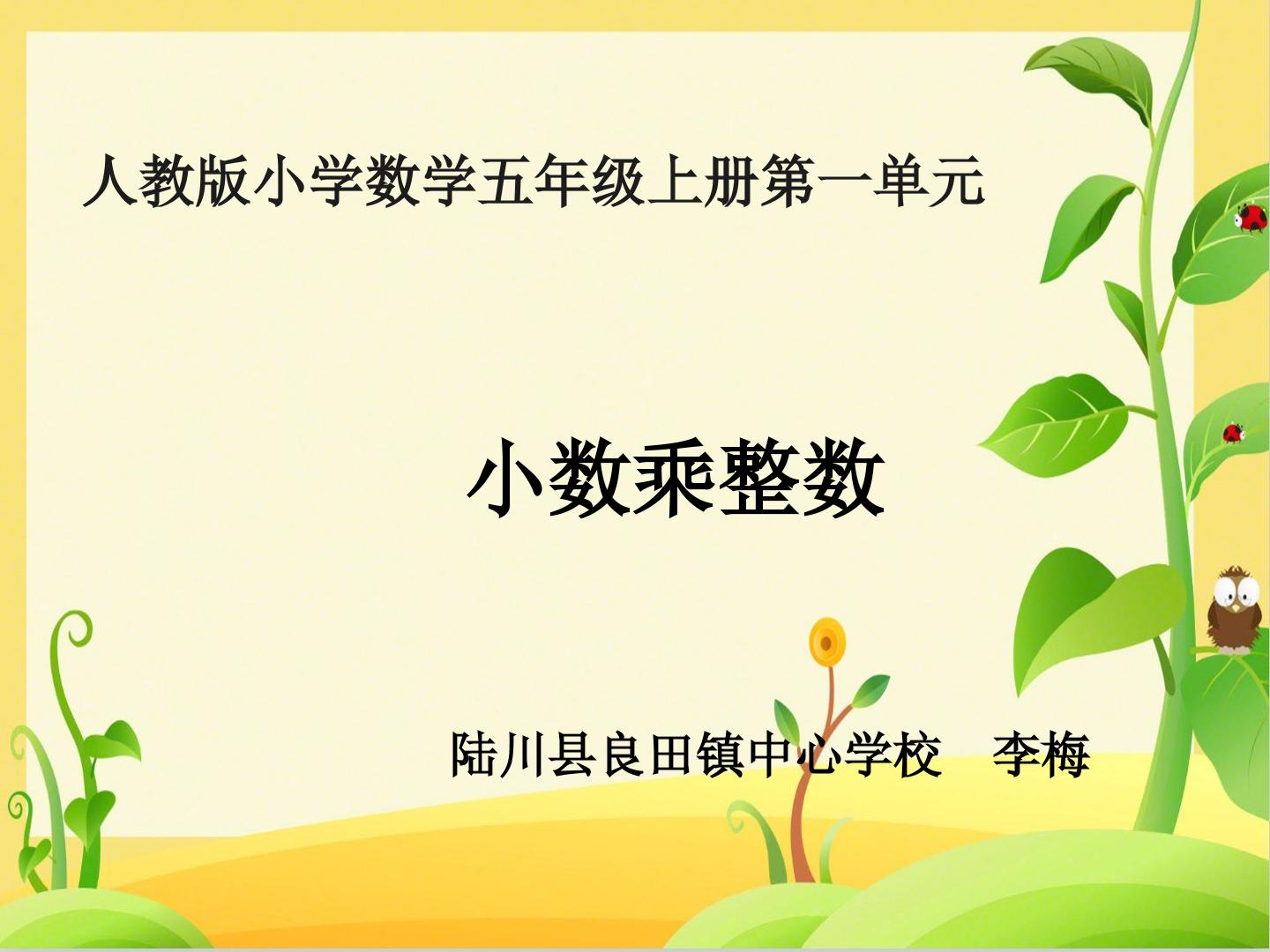 人教版小学数学五年级上册第一单元

小数乘整数

陆川县良田镇中心学校　李梅